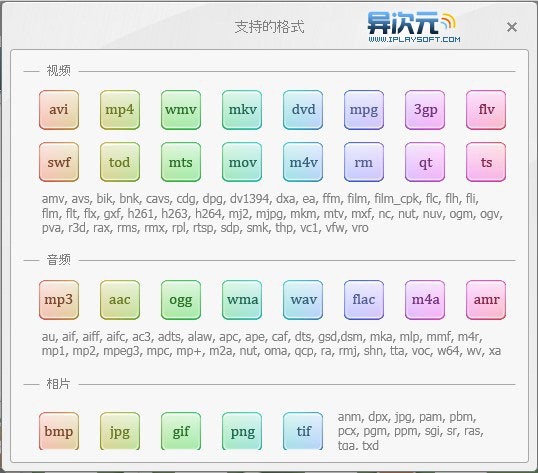 支持的格式

异次元
WWW.IPLAYSOFT.COM

×

视频

avi mp4 wmv mkv dvd mpg 3gp flv

swf tod mts mov m4v rm qt ts

amv, avs, bik, bnk, cavs, cdg, dpg, dv1394, dxa, ea, ffm, film, film_cpk, flc, flh, fli, flm, flt, flx, gxf, h261, h263, h264, mj2, mjpg, mkm, mtv, mxf, nc, nut, nuv, ogm, ogv, pva, r3d, rax, rms, rmx, rpl, rtsp, sdp, smk, thp, vc1, vfw, vro

音频

mp3 aac ogg wma wav flac m4a amr

au, aif, aiff, aifc, ac3, adts, alaw, apc, ape, caf, dts, gsd,dsm, mka, mlp, mmf, m4r, mp1, mp2, mpeg3, mpc, mp+, m2a, nut, oma, qcp, ra, rmj, shn, tta, voc, w64, wv, xa

相片

bmp jpg gif png tif

anm, dpx, jpg, pam, pbm, pcx, pgm, ppm, sgi, sr, ras, tga, txd